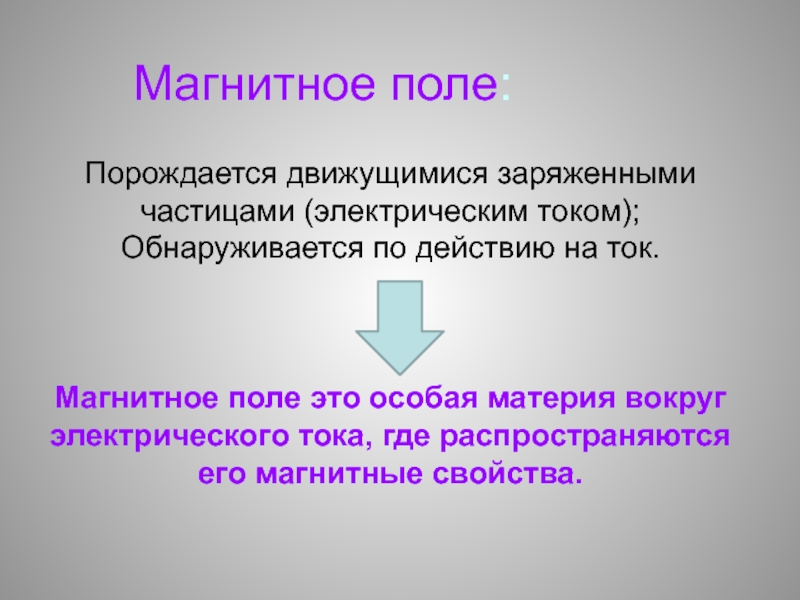 Магнитное поле:

Порождается движущимися заряженными частицами (электрическим током);
Обнаруживается по действию на ток.

Магнитное поле это особая материя вокруг электрического тока, где распространяются его магнитные свойства.